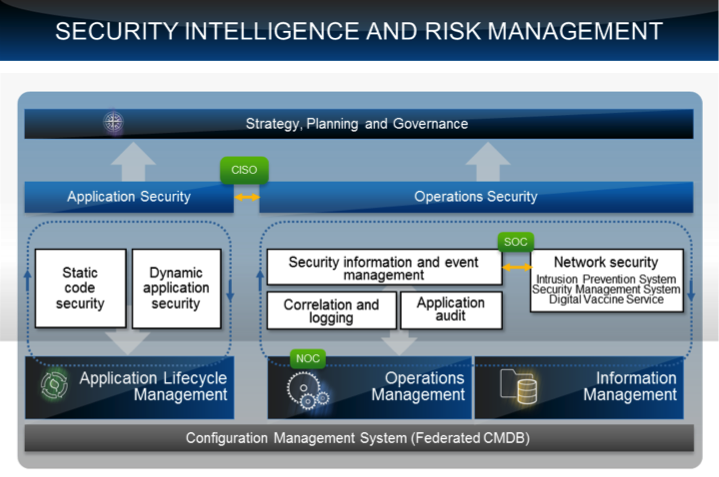 SECURITY INTELLIGENCE AND RISK MANAGEMENT

Strategy, Planning and Governance

CISO

Application Security

Operations Security

Static code security

Dynamic application security

SOC

Security information and event management

Network security
Intrusion Prevention System
Security Management System
Digital Vaccine Service

Correlation and logging

Application audit

NOC

Application Lifecycle Management

Operations Management

Information Management

Configuration Management System (Federated CMDB)